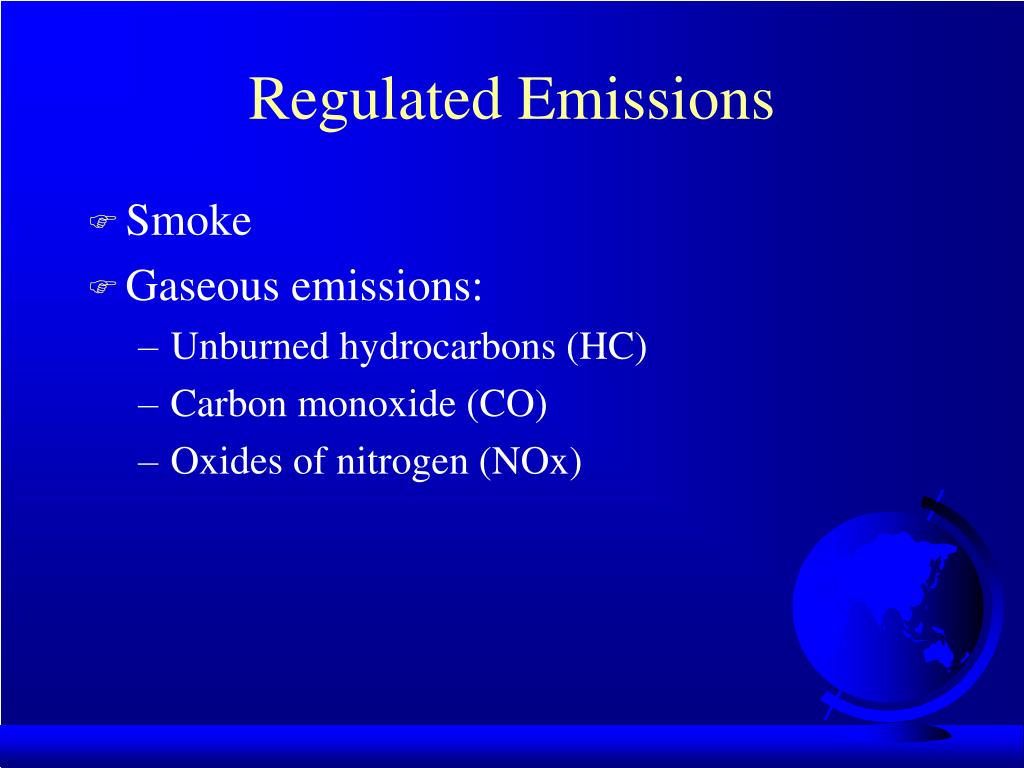 Regulated Emissions

Smoke

Gaseous emissions:

– Unburned hydrocarbons (HC)

– Carbon monoxide (CO)

– Oxides of nitrogen (NOx)